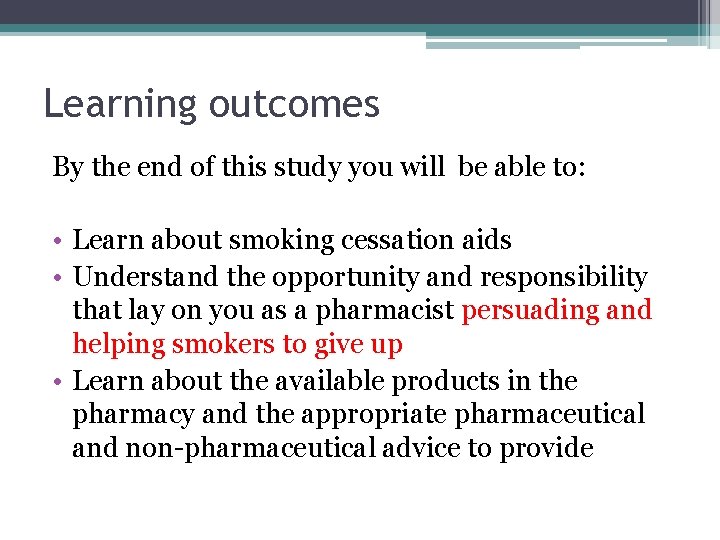 Learning outcomes

By the end of this study you will be able to:

• Learn about smoking cessation aids
• Understand the opportunity and responsibility that lay on you as a pharmacist persuading and helping smokers to give up
• Learn about the available products in the pharmacy and the appropriate pharmaceutical and non-pharmaceutical advice to provide